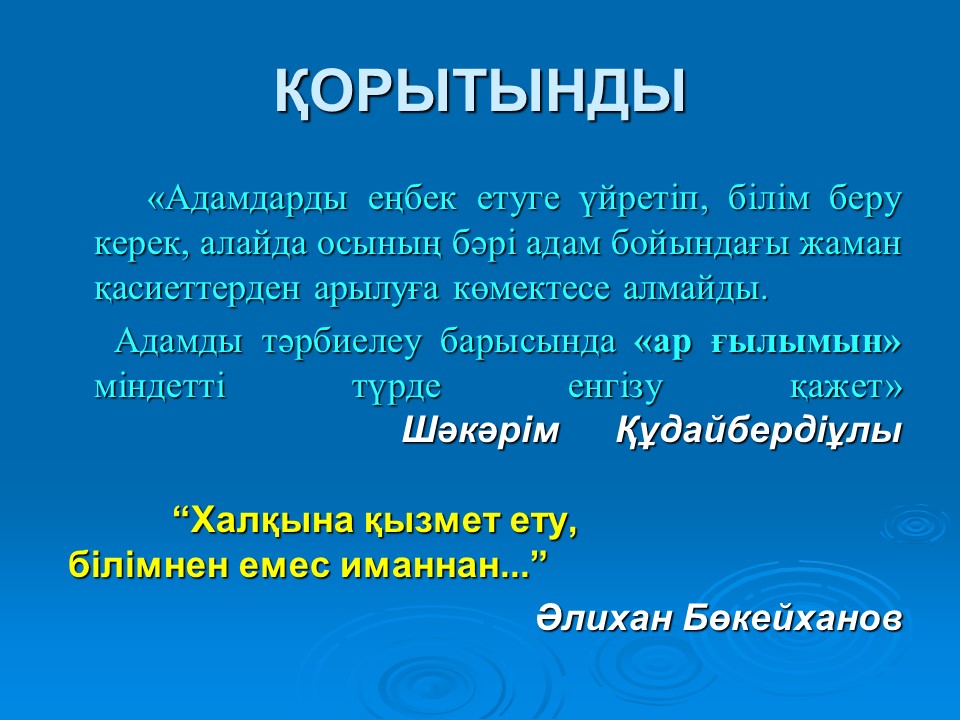 ҚОРЫТЫНДЫ

«Адамдарды еңбек етуге үйретіп, білім беру керек, алайда осының бәрі адам бойындағы жаман қасиеттерден арылуға көмектесе алмайды.

Адамды тәрбиелеу барысында «ар ғылымын» міндетті түрде енгізу қажет» Шәкәрім Құдайбердіұлы

“Халқына қызмет ету, білімнен емес иманнан...”
Әлихан Бөкейханов